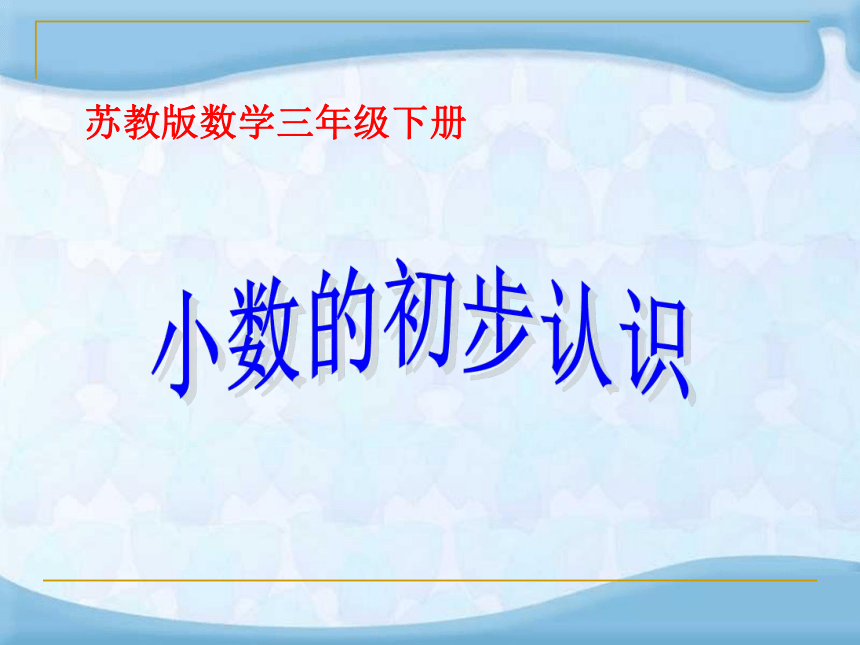 苏教版数学三年级下册

小数的初步认识